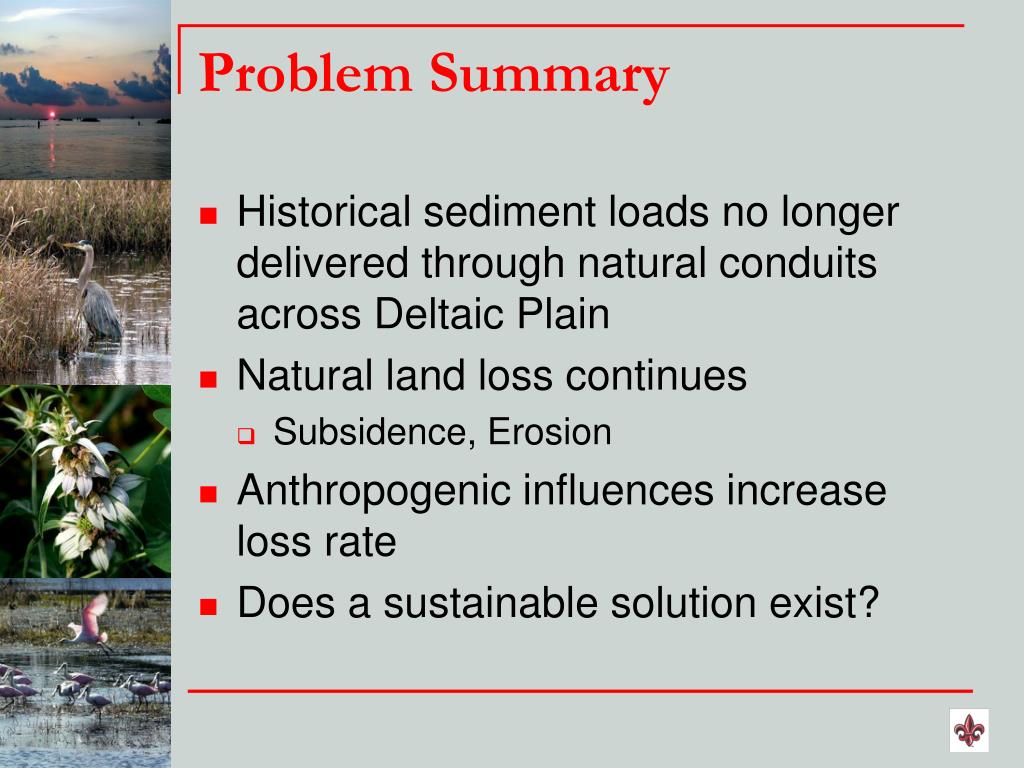 Problem Summary

- Historical sediment loads no longer delivered through natural conduits across Deltaic Plain
- Natural land loss continues
  - Subsidence, Erosion
- Anthropogenic influences increase loss rate
- Does a sustainable solution exist?